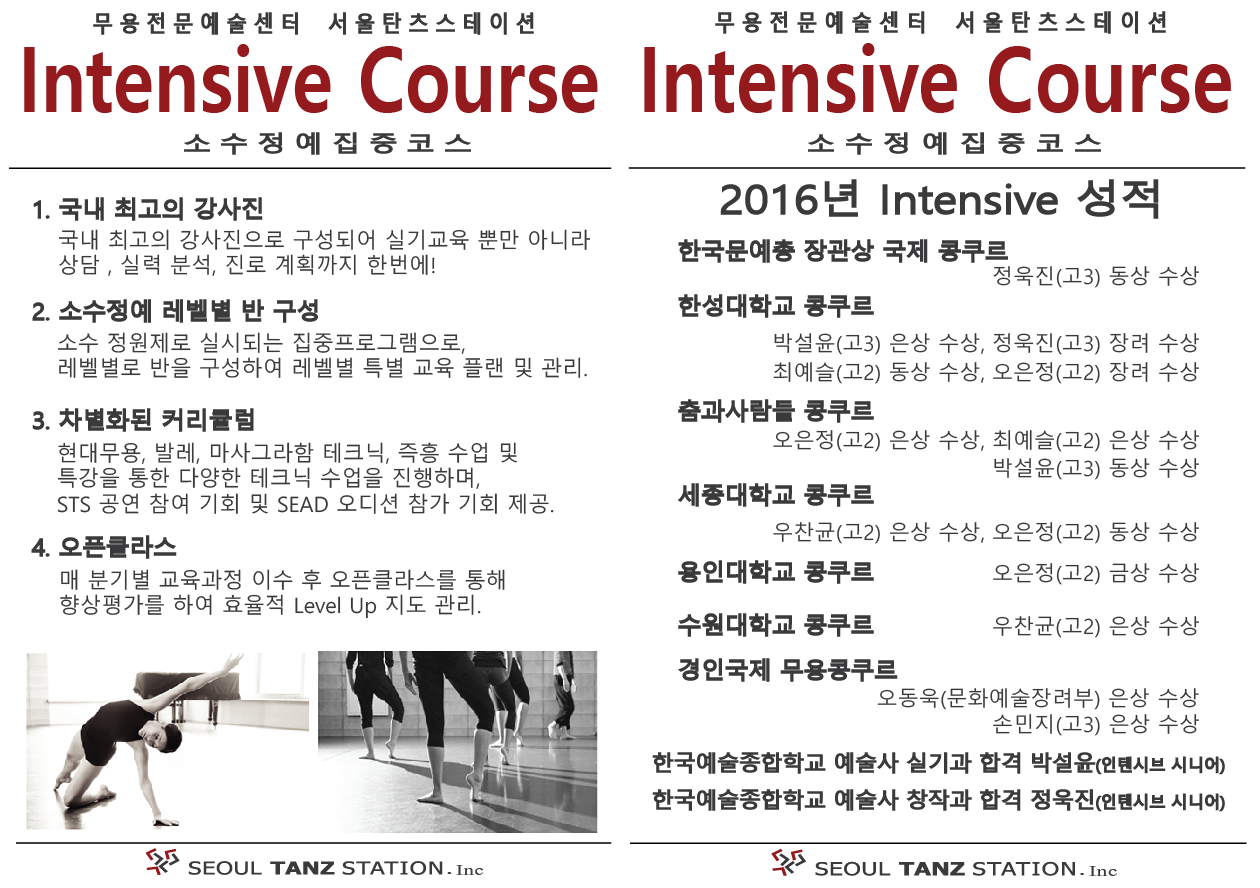 무용전문예술센터 서울탄츠스테이션

Intensive Course

소수정예집중코스

1. 국내 최고의 강사진
국내 최고의 강사진으로 구성되어 실기교육 뿐만 아니라 상담 , 실력 분석, 진로 계획까지 한번에!

2. 소수정예 레벨별 반 구성
소수 정원제로 실시되는 집중프로그램으로, 레벨별로 반을 구성하여 레벨별 특별 교육 플랜 및 관리.

3. 차별화된 커리큘럼
현대무용, 발레, 마사그라함 테크닉, 즉흥 수업 및 특강을 통한 다양한 테크닉 수업을 진행하며, STS 공연 참여 기회 및 SEAD 오디션 참가 기회 제공.

4. 오픈클라스
매 분기별 교육과정 이수 후 오픈클라스를 통해 향상평가를 하여 효율적 Level Up 지도 관리.

SEOUL TANZ STATION. Inc

무용전문예술센터 서울탄츠스테이션

Intensive Course

소수정예집중코스

2016년 Intensive 성적

한국문예총 장관상 국제 콩쿠르
정욱진(고3) 동상 수상

한성대학교 콩쿠르
박설윤(고3) 은상 수상, 정욱진(고3) 장려 수상
최예슬(고2) 동상 수상, 오은정(고2) 장려 수상

춤과사람들 콩쿠르
오은정(고2) 은상 수상, 최예슬(고2) 은상 수상
박설윤(고3) 동상 수상

세종대학교 콩쿠르
우찬균(고2) 은상 수상, 오은정(고2) 동상 수상

용인대학교 콩쿠르 오은정(고2) 금상 수상

수원대학교 콩쿠르 우찬균(고2) 은상 수상

경인국제 무용콩쿠르
오동욱(문화예술장려부) 은상 수상
손민지(고3) 은상 수상

한국예술종합학교 예술사 실기과 합격 박설윤(인텐시브 시니어)
한국예술종합학교 예술사 창작과 합격 정욱진(인텐시브 시니어)

SEOUL TANZ STATION. Inc